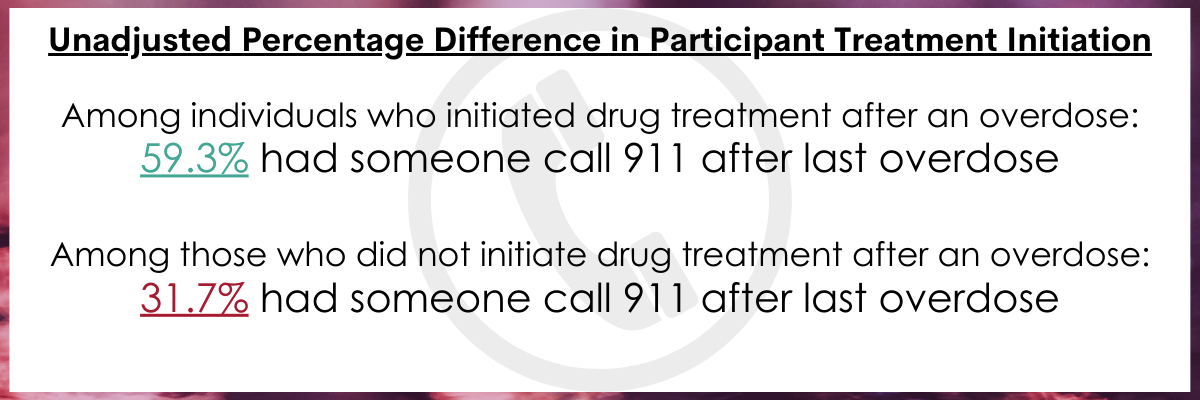 Unadjusted Percentage Difference in Participant Treatment Initiation

Among individuals who initiated drug treatment after an overdose:
59.3% had someone call 911 after last overdose

Among those who did not initiate drug treatment after an overdose:
31.7% had someone call 911 after last overdose